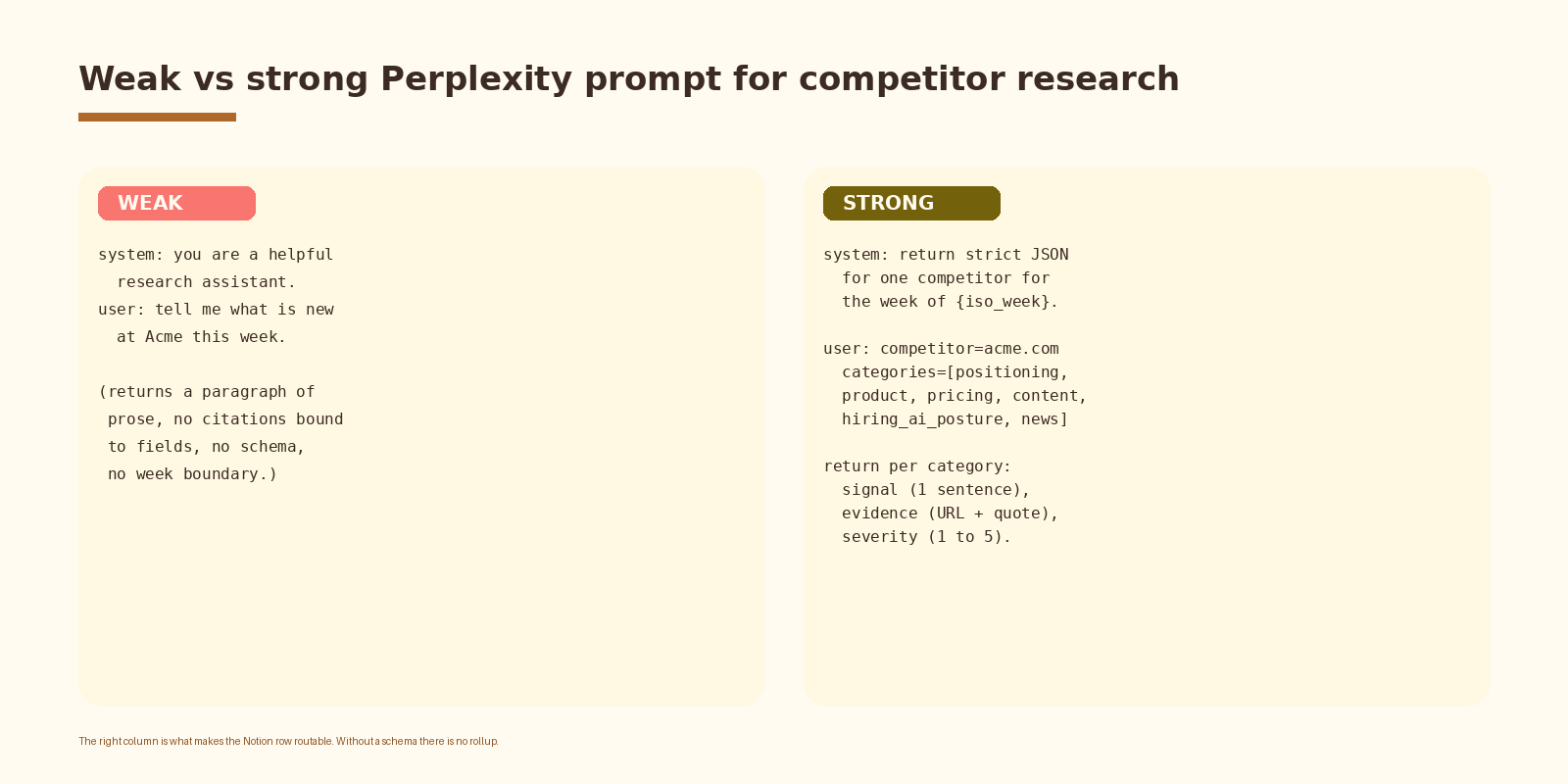 Weak vs strong Perplexity prompt for competitor research

WEAK

system: you are a helpful
  research assistant.
user: tell me what is new
  at Acme this week.

(returns a paragraph of
 prose, no citations bound
 to fields, no schema,
 no week boundary.)

STRONG

system: return strict JSON
  for one competitor for
  the week of {iso_week}.

user: competitor=acme.com
  categories=[positioning,
  product, pricing, content,
  hiring_ai_posture, news]

return per category:
  signal (1 sentence),
  evidence (URL + quote),
  severity (1 to 5).

The right column is what makes the Notion row routable. Without a schema there is no rollup.